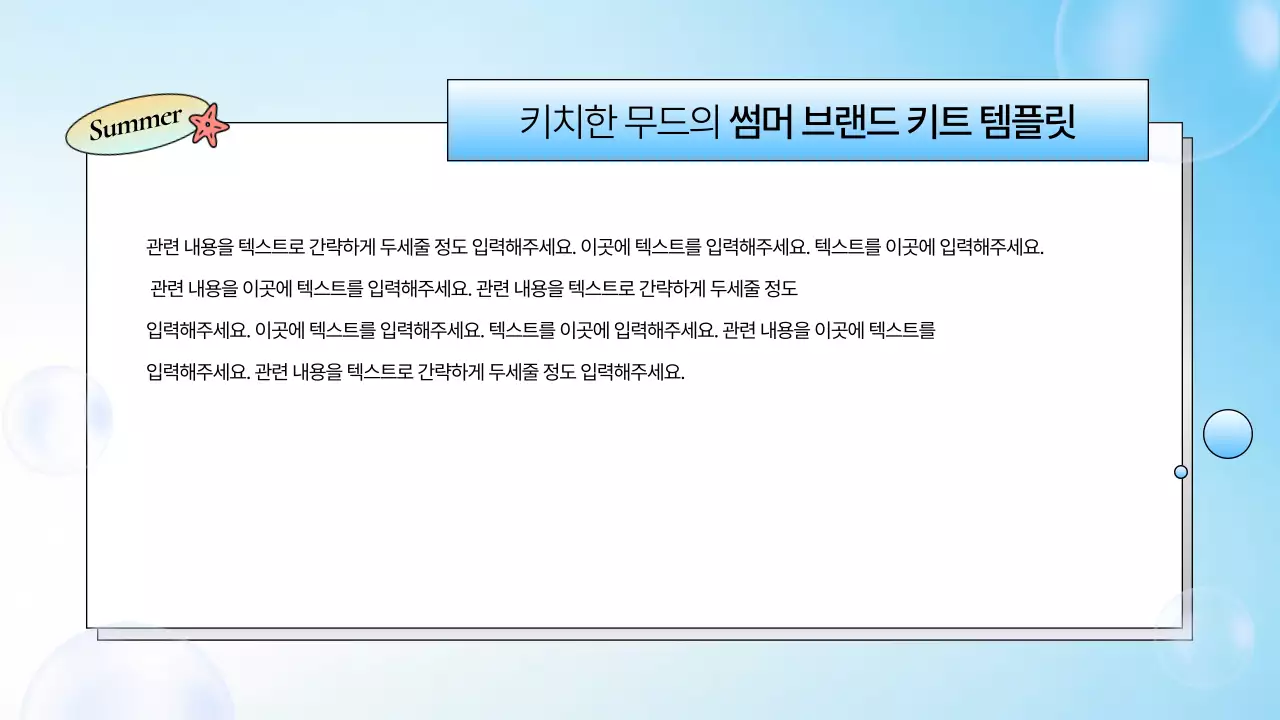 Summer

키치한 무드의 썸머 브랜드 키트 템플릿

관련 내용을 텍스트로 간략하게 두세줄 정도 입력해주세요. 이곳에 텍스트를 입력해주세요. 텍스트를 이곳에 입력해주세요.

관련 내용을 이곳에 텍스트를 입력해주세요. 관련 내용을 텍스트로 간략하게 두세줄 정도

입력해주세요. 이곳에 텍스트를 입력해주세요. 텍스트를 이곳에 입력해주세요. 관련 내용을 이곳에 텍스트를

입력해주세요. 관련 내용을 텍스트로 간략하게 두세줄 정도 입력해주세요.